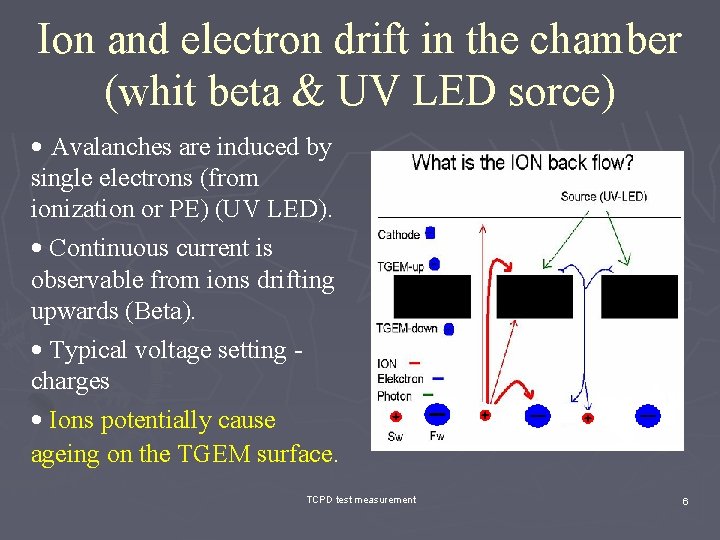 Ion and electron drift in the chamber (whit beta & UV LED sorce)

• Avalanches are induced by single electrons (from ionization or PE) (UV LED).

• Continuous current is observable from ions drifting upwards (Beta).

• Typical voltage setting - charges

• Ions potentially cause ageing on the TGEM surface.

What is the ION back flow?

Source (UV-LED)

Cathode

TGEM-up

TGEM-down

ION

Elekctron

Photon

Sw

Fw

TCPD test measurement

6